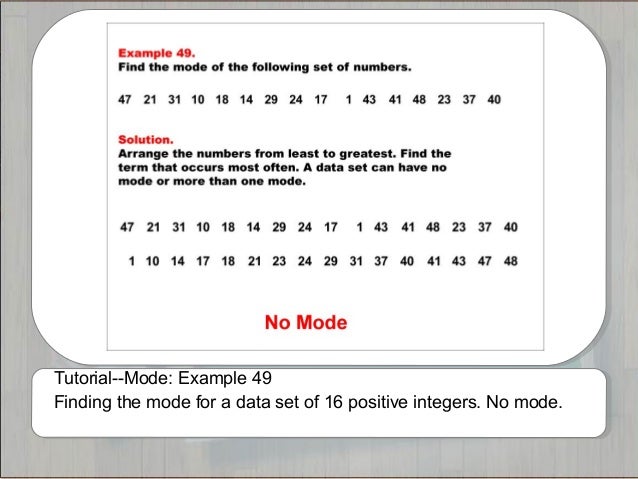 Example 49.
Find the mode of the following set of numbers.

47 21 31 10 18 14 29 24 17 1 43 41 48 23 37 40

Solution.
Arrange the numbers from least to greatest. Find the term that occurs most often. A data set can have no mode or more than one mode.

47 21 31 10 18 14 29 24 17 1 43 41 48 23 37 40

1 10 14 17 18 21 23 24 29 31 37 40 41 43 47 48

No Mode

Tutorial--Mode: Example 49
Finding the mode for a data set of 16 positive integers. No mode.